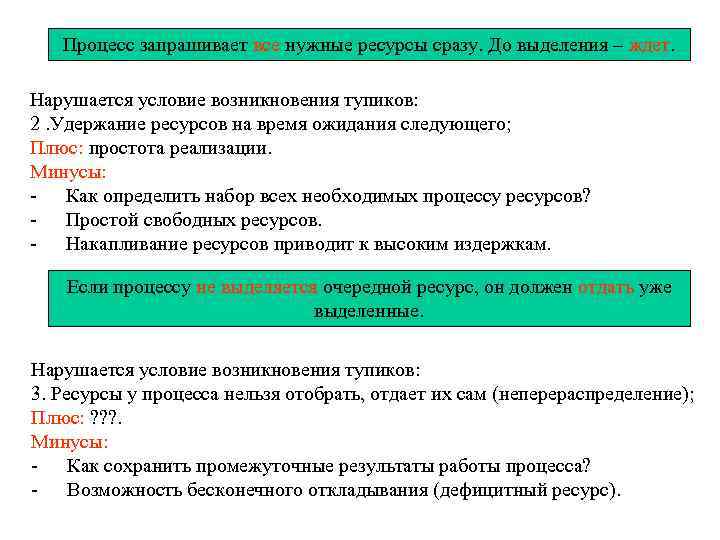 Процесс запрашивает все нужные ресурсы сразу. До выделения – ждет.

Нарушается условие возникновения тупиков:
2 .Удержание ресурсов на время ожидания следующего;
Плюс: простота реализации.
Минусы:
- Как определить набор всех необходимых процессу ресурсов?
- Простой свободных ресурсов.
- Накапливание ресурсов приводит к высоким издержкам.

Если процессу не выделяется очередной ресурс, он должен отдать уже выделенные.

Нарушается условие возникновения тупиков:
3. Ресурсы у процесса нельзя отобрать, отдает их сам (неперераспределение);
Плюс: ???.
Минусы:
- Как сохранить промежуточные результаты работы процесса?
- Возможность бесконечного откладывания (дефицитный ресурс).